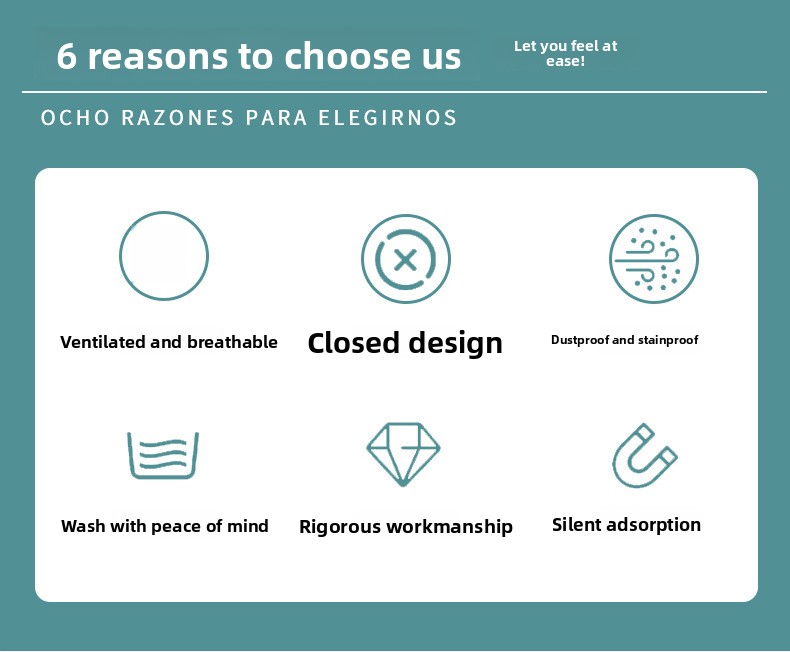 6 reasons to choose us

Let you feel at ease!

OCHO RAZONES PARA ELEGIRNOS

Ventilated and breathable

Closed design

Dustproof and stainproof

Wash with peace of mind

Rigorous workmanship

Silent adsorption